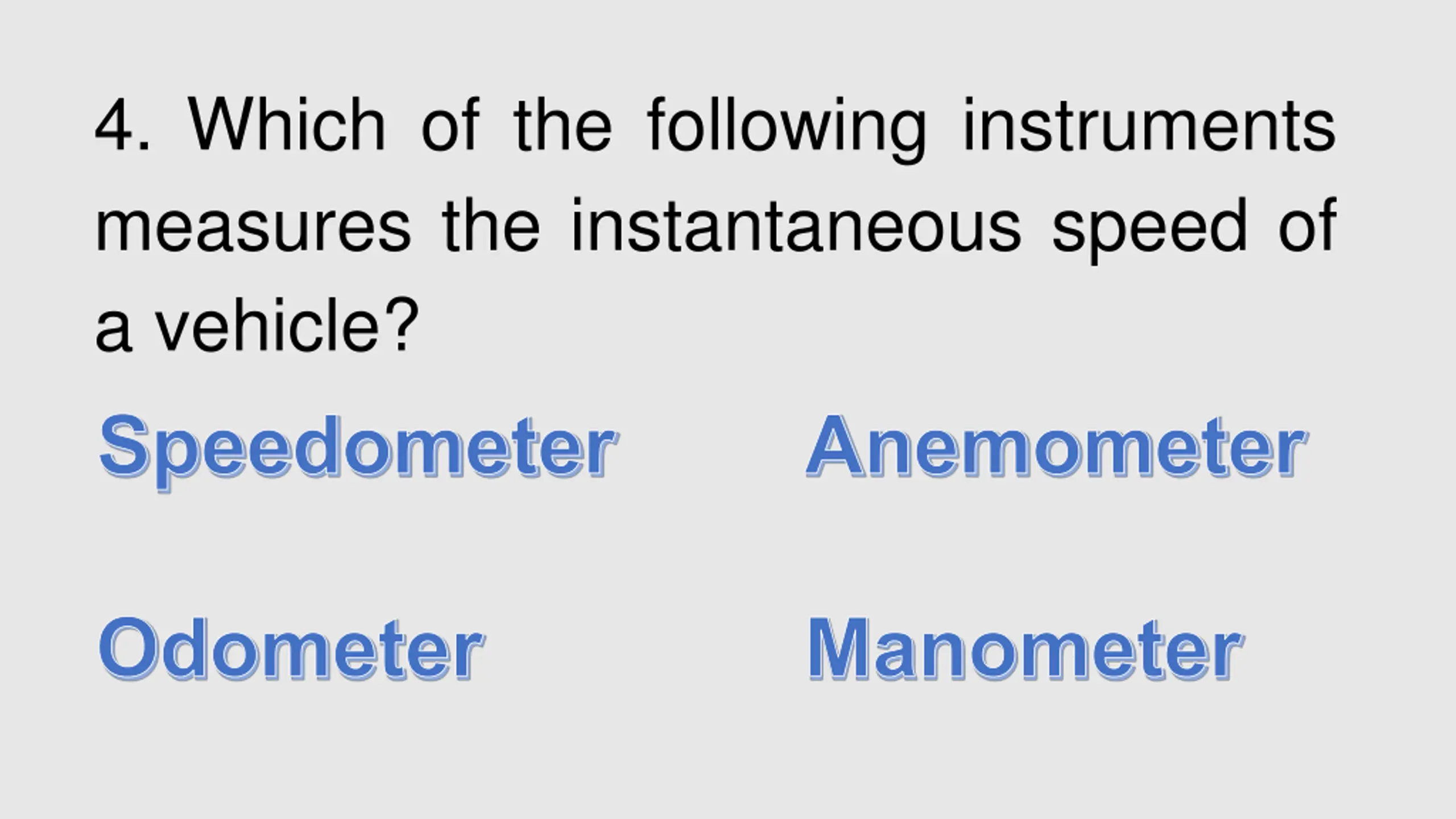 4. Which of the following instruments measures the instantaneous speed of a vehicle?

Speedometer

Anemometer

Odometer

Manometer